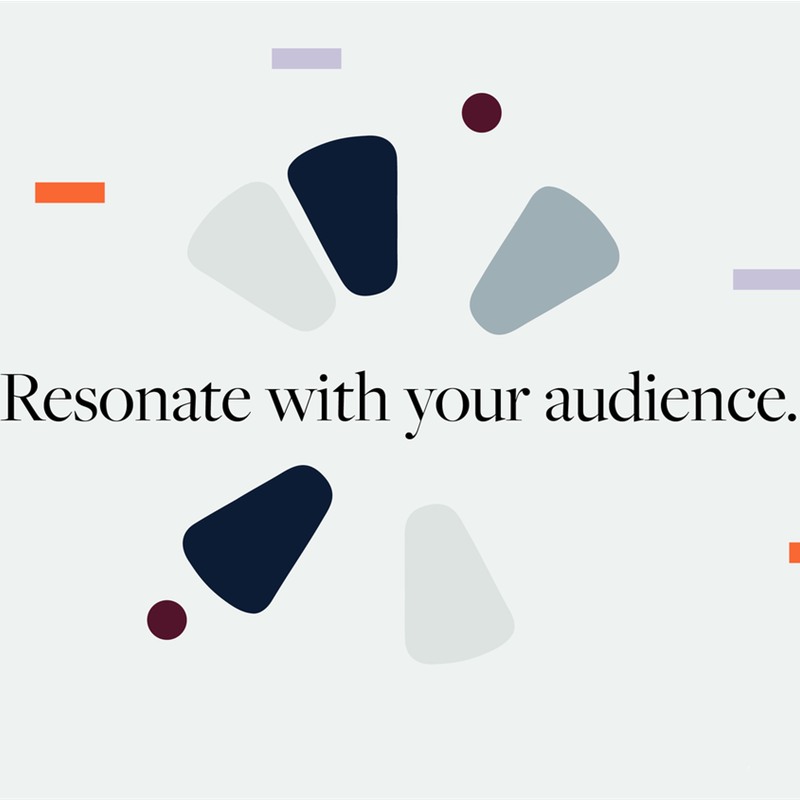 Resonate with your audience.